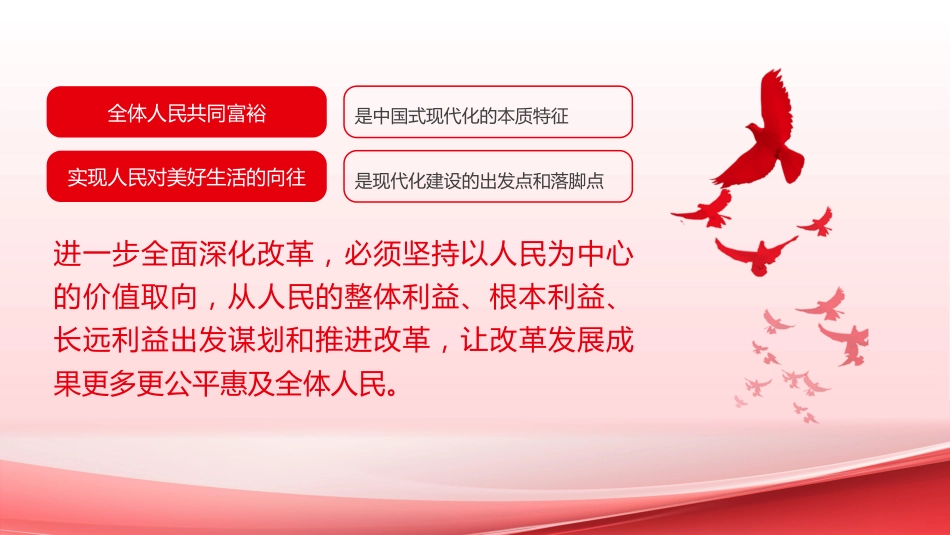 全体人民共同富裕

是中国式现代化的本质特征

实现人民对美好生活的向往

是现代化建设的出发点和落脚点

进一步全面深化改革，必须坚持以人民为中心的价值取向，从人民的整体利益、根本利益、长远利益出发谋划和推进改革，让改革发展成果更多更公平惠及全体人民。